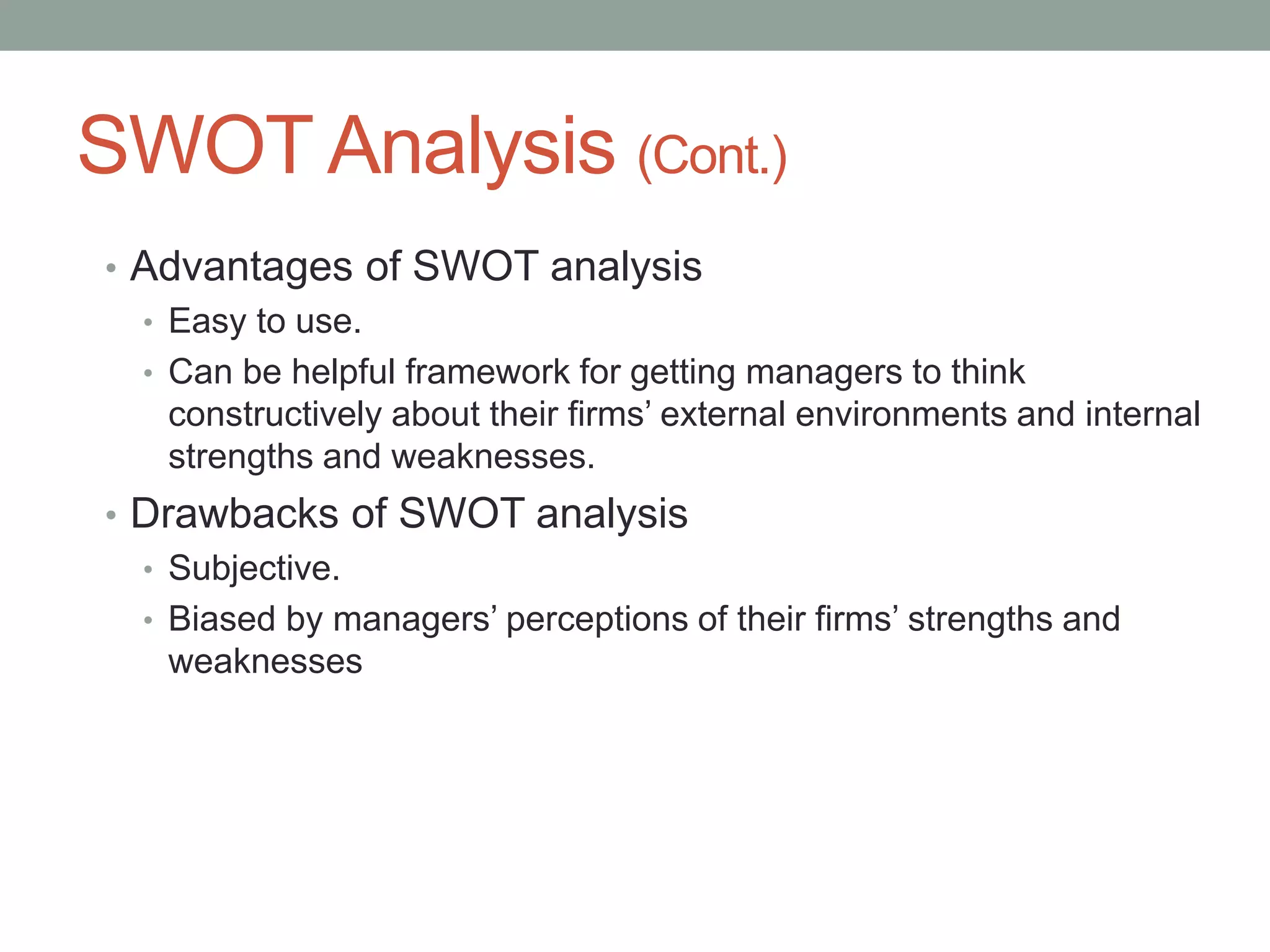 SWOT Analysis (Cont.)

• Advantages of SWOT analysis
  • Easy to use.
  • Can be helpful framework for getting managers to think constructively about their firms’ external environments and internal strengths and weaknesses.
• Drawbacks of SWOT analysis
  • Subjective.
  • Biased by managers’ perceptions of their firms’ strengths and weaknesses